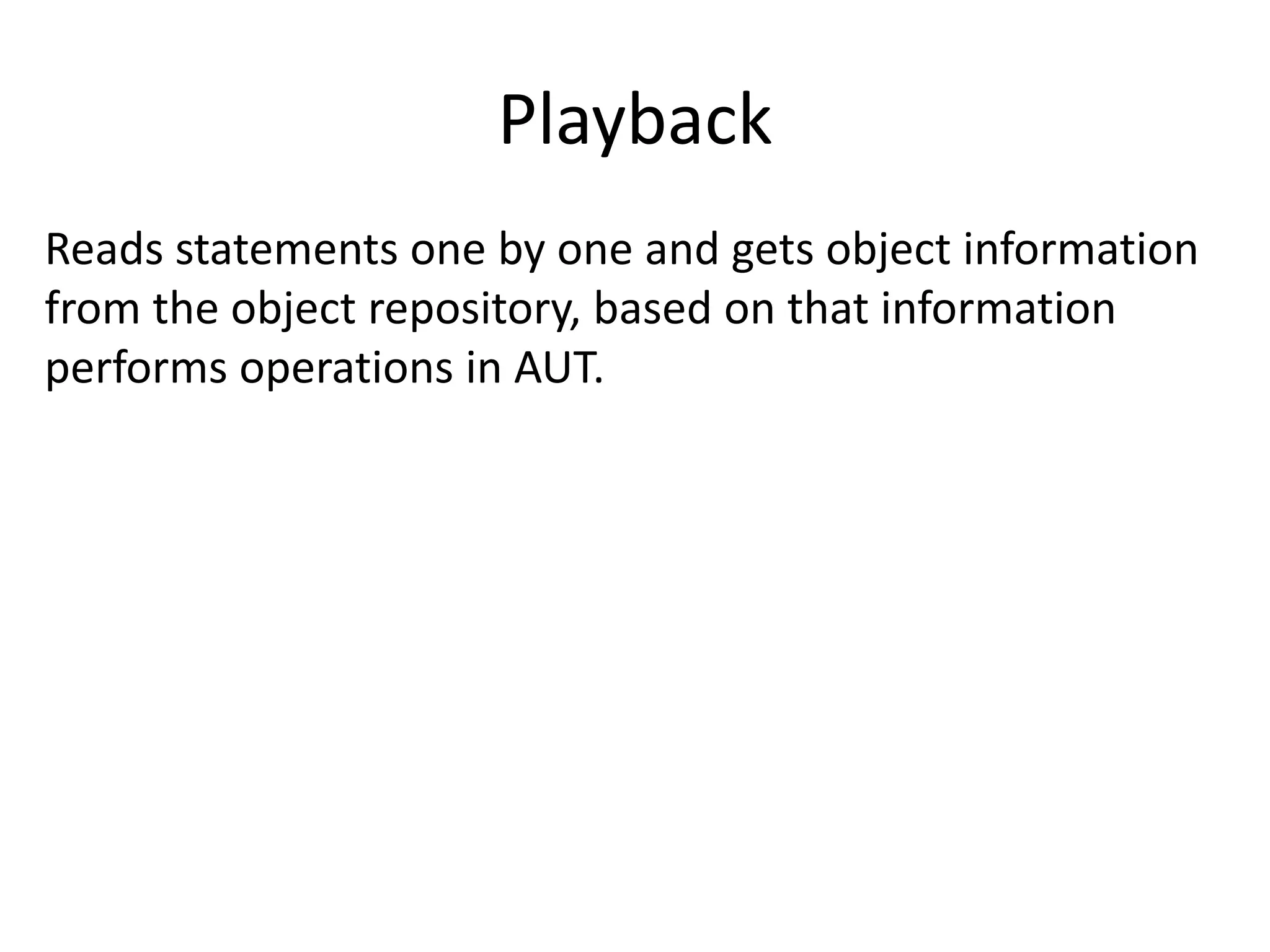 Playback

Reads statements one by one and gets object information from the object repository, based on that information performs operations in AUT.